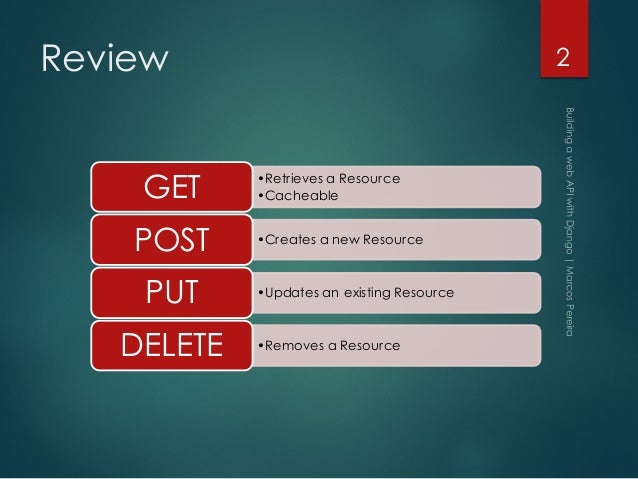 Review

2

Building a web API with Django | Marcos Pereira

GET
•Retrieves a Resource
•Cacheable

POST
•Creates a new Resource

PUT
•Updates an existing Resource

DELETE
•Removes a Resource